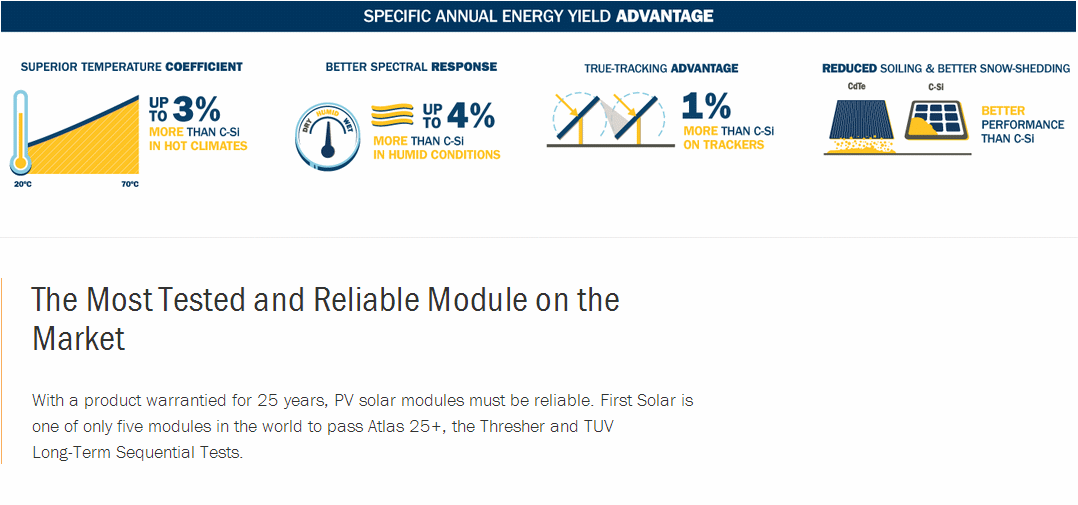 SPECIFIC ANNUAL ENERGY YIELD ADVANTAGE

SUPERIOR TEMPERATURE COEFFICIENT

UP TO 3%
MORE THAN C-SI IN HOT CLIMATES

20°C
70°C

BETTER SPECTRAL RESPONSE

DRY HUMID WET

UP TO 4%
MORE THAN C-SI IN HUMID CONDITIONS

TRUE-TRACKING ADVANTAGE

1%
MORE THAN C-SI ON TRACKERS

REDUCED SOILING & BETTER SNOW-SHEDDING

CdTe
C-Si

BETTER PERFORMANCE THAN C-SI

The Most Tested and Reliable Module on the Market

With a product warrantied for 25 years, PV solar modules must be reliable. First Solar is one of only five modules in the world to pass Atlas 25+, the Thresher and TUV Long-Term Sequential Tests.